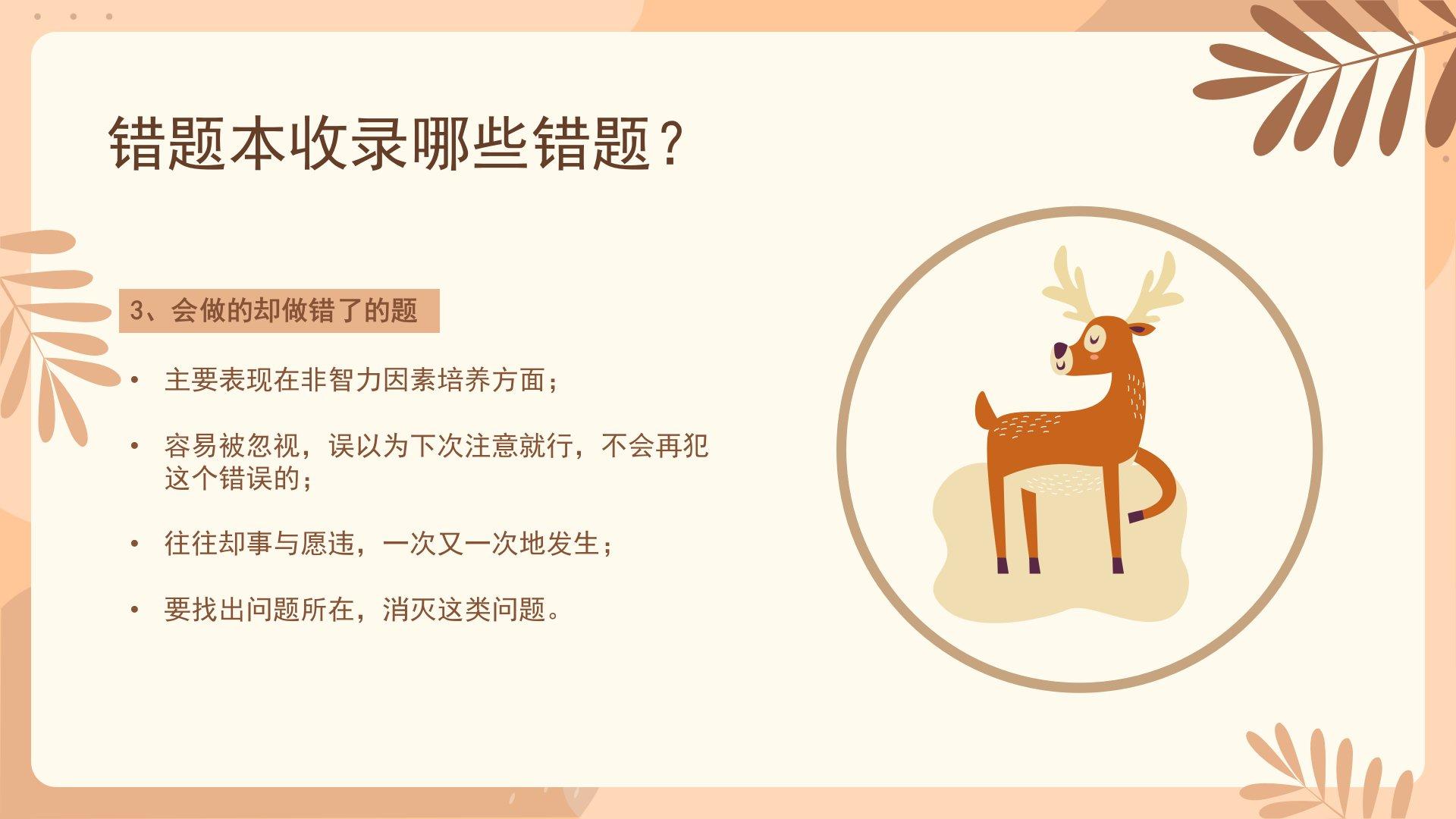 错题本收录哪些错题？

3、会做的却做错了的题

• 主要表现在非智力因素培养方面；

• 容易被忽视，误以为下次注意就行，不会再犯这个错误的；

• 往往却事与愿违，一次又一次地发生；

• 要找出问题所在，消灭这类问题。